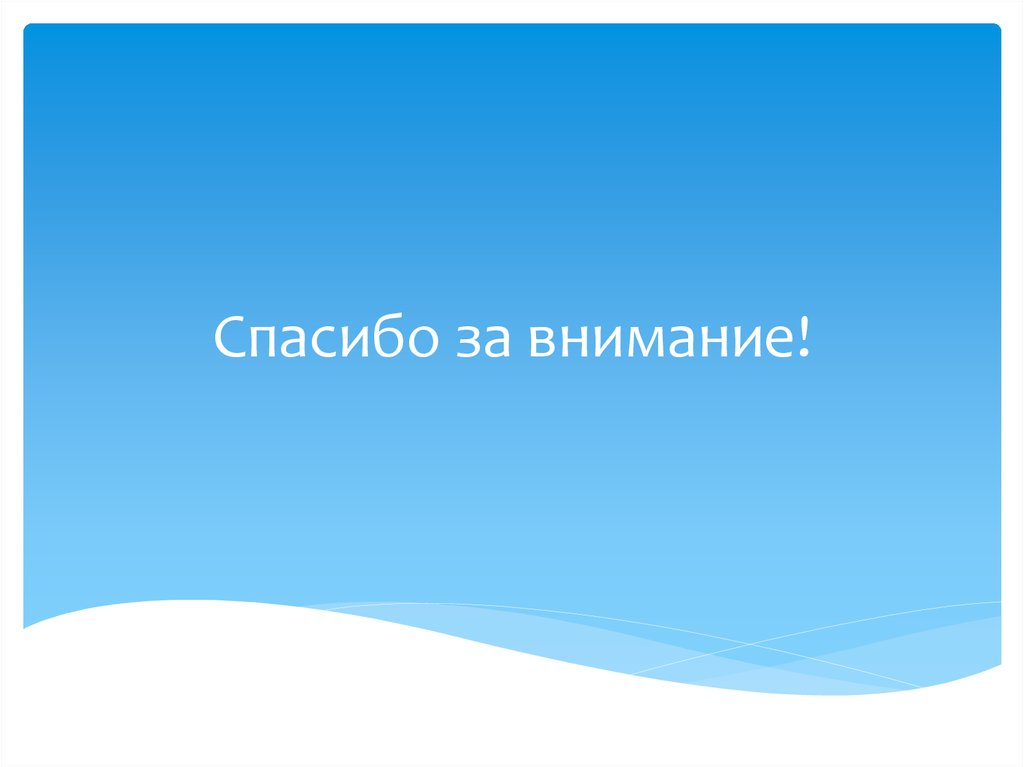 Спасибо за внимание!